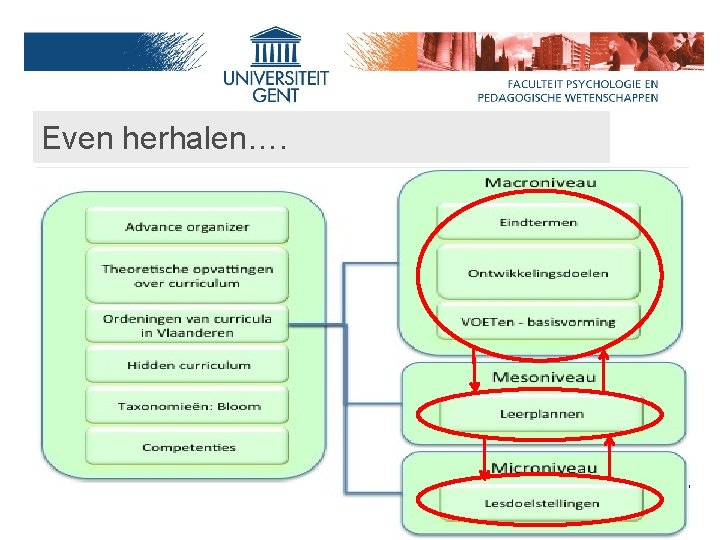 UNIVERSITEIT GENT

FACULTEIT PSYCHOLOGIE EN PEDAGOGISCHE WETENSCHAPPEN

Even herhalen….

Advance organizer

Theoretische opvattingen over curriculum

Ordeningen van curricula in Vlaanderen

Hidden curriculum

Taxonomieën: Bloom

Competenties

Macroniveau

Eindtermen

Ontwikkelingsdoelen

VOETen - basisvorming

Mesoniveau

Leerplannen

Microniveau

Lesdoelstellingen